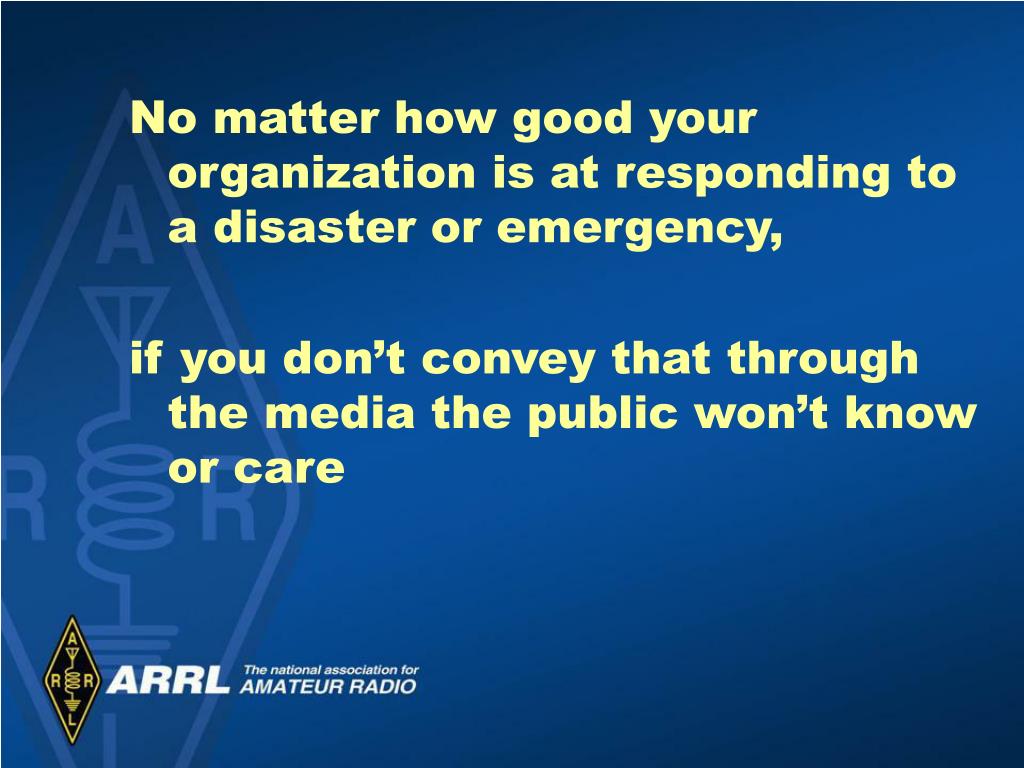 No matter how good your organization is at responding to a disaster or emergency,

if you don’t convey that through the media the public won’t know or care

A R R L

ARRL The national association for AMATEUR RADIO